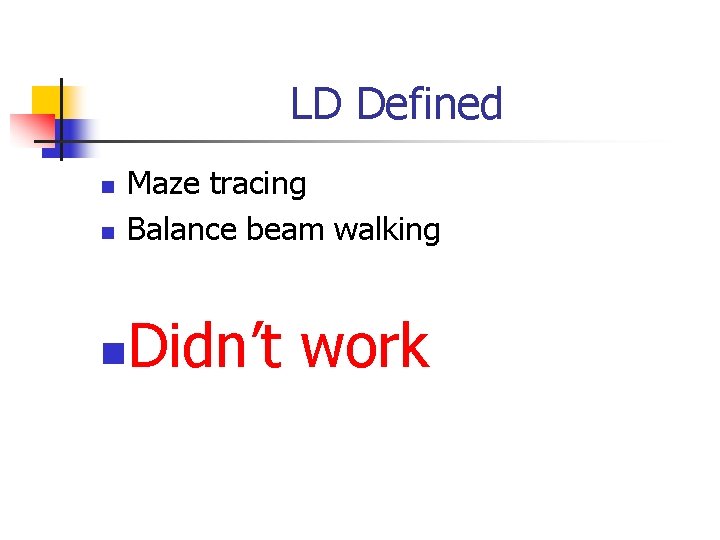 LD Defined

- Maze tracing
- Balance beam walking

- Didn’t work